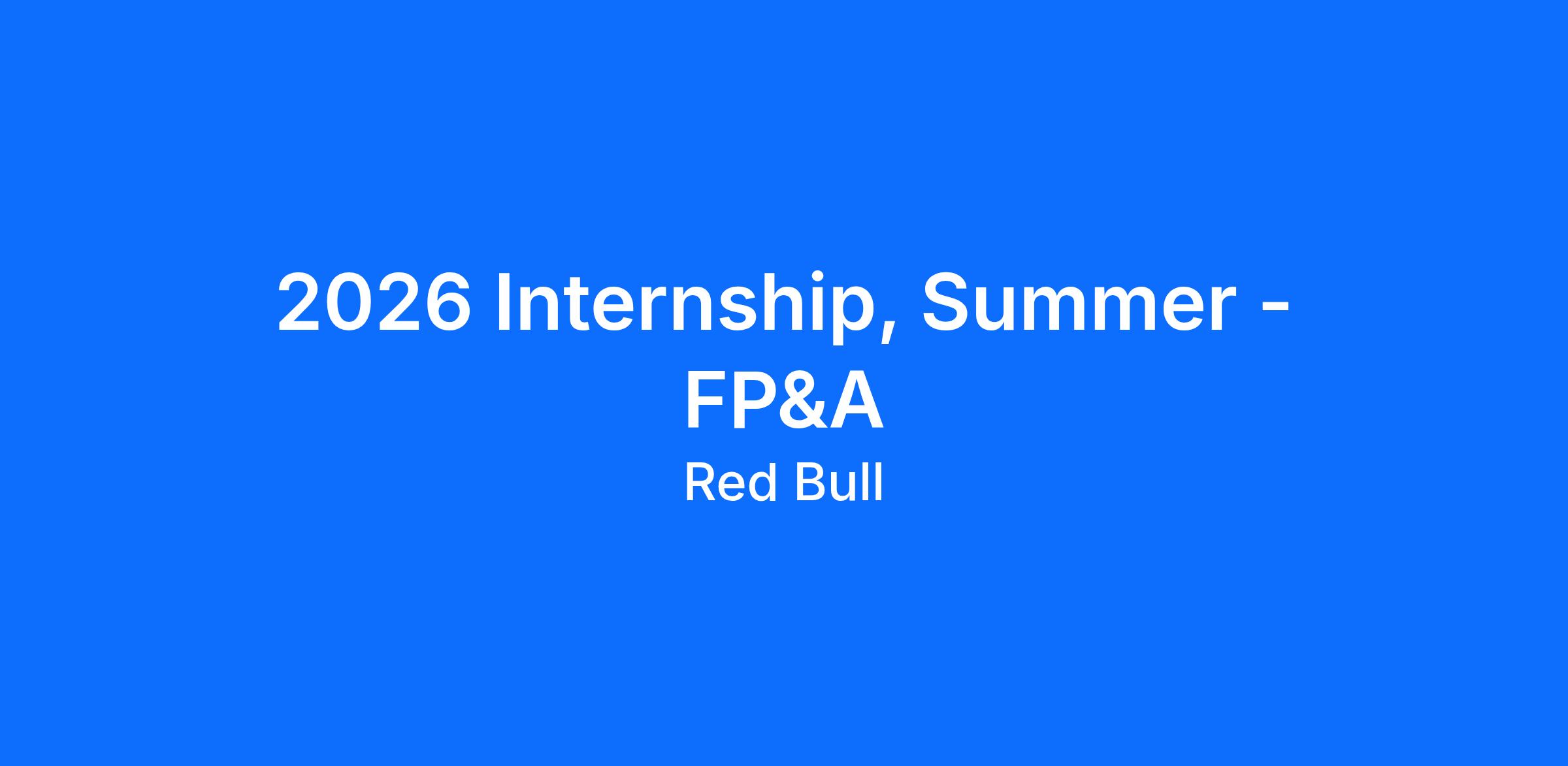 2026 Internship, Summer - FP&A

Red Bull